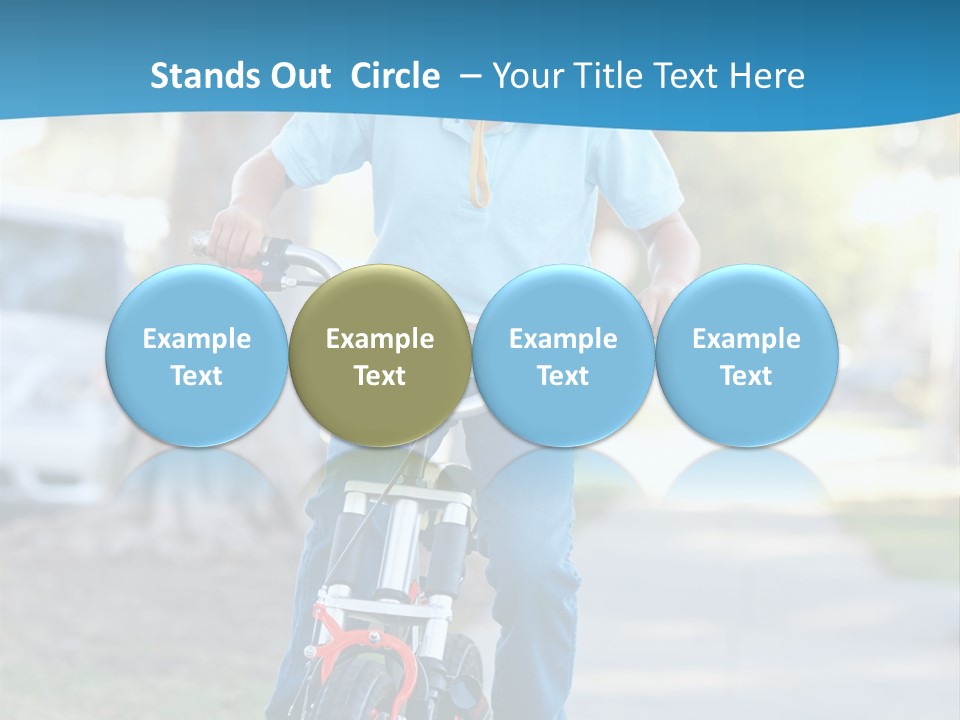 Stands Out Circle – Your Title Text Here

Example Text

Example Text

Example Text

Example Text